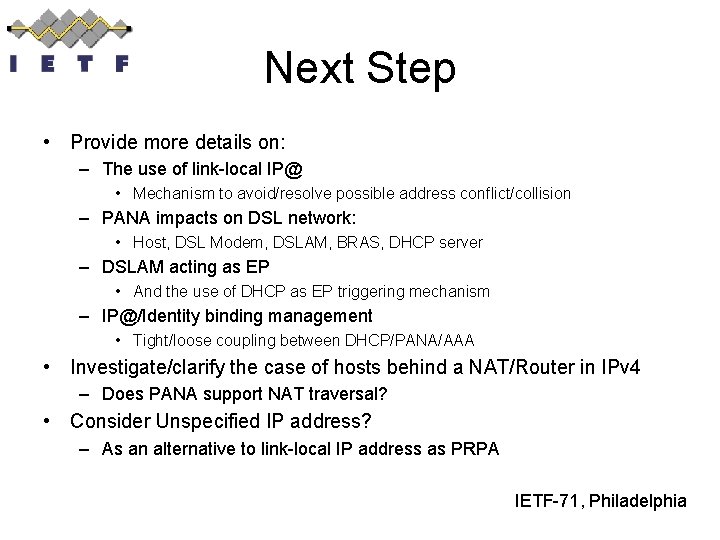 I E T F

Next Step

• Provide more details on:
– The use of link-local IP@
• Mechanism to avoid/resolve possible address conflict/collision
– PANA impacts on DSL network:
• Host, DSL Modem, DSLAM, BRAS, DHCP server
– DSLAM acting as EP
• And the use of DHCP as EP triggering mechanism
– IP@/Identity binding management
• Tight/loose coupling between DHCP/PANA/AAA
• Investigate/clarify the case of hosts behind a NAT/Router in IPv4
– Does PANA support NAT traversal?
• Consider Unspecified IP address?
– As an alternative to link-local IP address as PRPA

IETF-71, Philadelphia